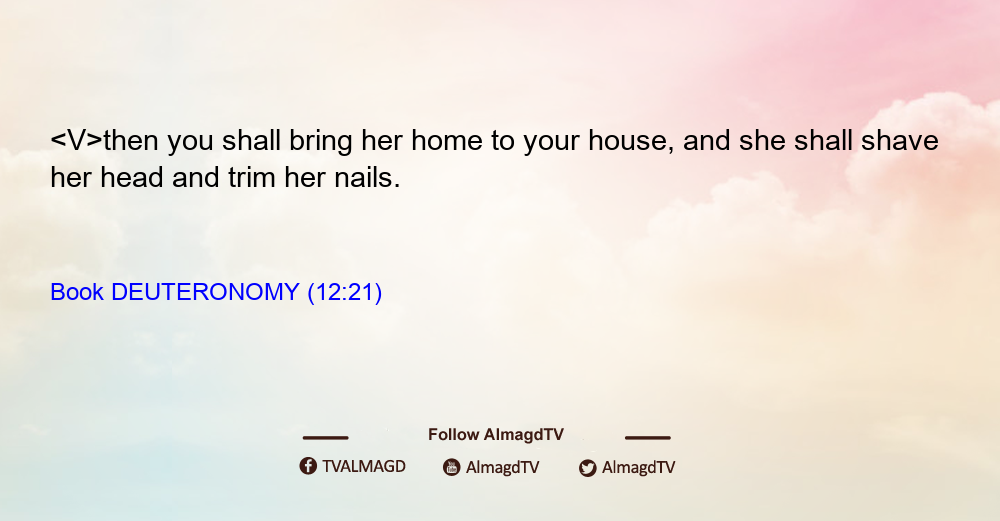 <V>then you shall bring her home to your house, and she shall shave her head and trim her nails.

Book DEUTERONOMY (12:21)

Follow AlmagdTV

TVALMAGD AlmagdTV AlmagdTV